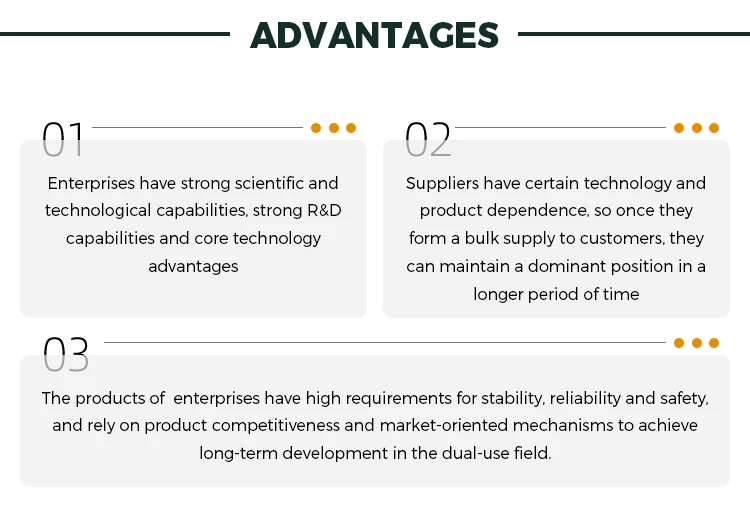 ADVANTAGES

01

Enterprises have strong scientific and technological capabilities, strong R&D capabilities and core technology advantages

02

Suppliers have certain technology and product dependence, so once they form a bulk supply to customers, they can maintain a dominant position in a longer period of time

03

The products of  enterprises have high requirements for stability, reliability and safety, and rely on product competitiveness and market-oriented mechanisms to achieve long-term development in the dual-use field.